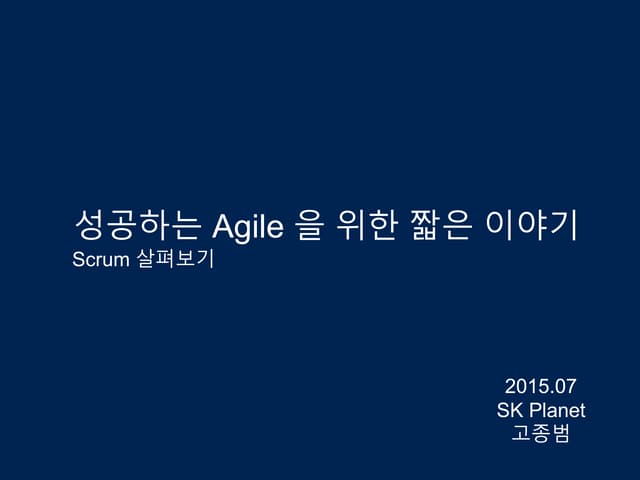 성공하는 Agile 을 위한 짧은 이야기
Scrum 살펴보기

2015.07
SK Planet
고종범